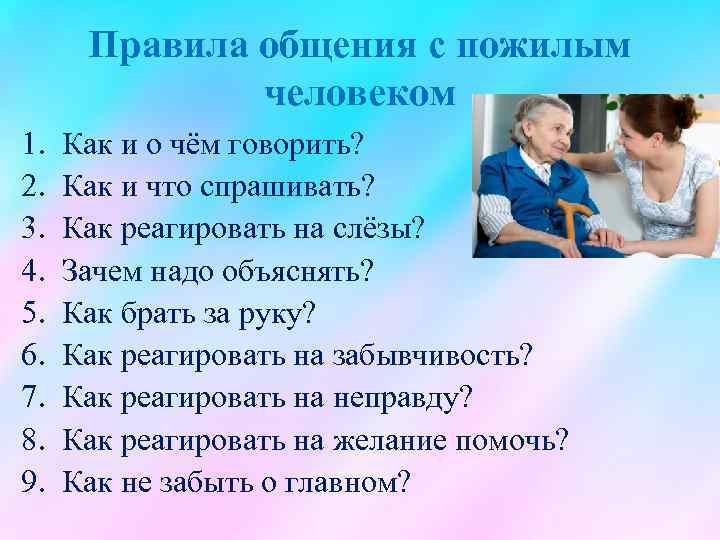 Правила общения с пожилым человеком

1. Как и о чём говорить?
2. Как и что спрашивать?
3. Как реагировать на слёзы?
4. Зачем надо объяснять?
5. Как брать за руку?
6. Как реагировать на забывчивость?
7. Как реагировать на неправду?
8. Как реагировать на желание помочь?
9. Как не забыть о главном?